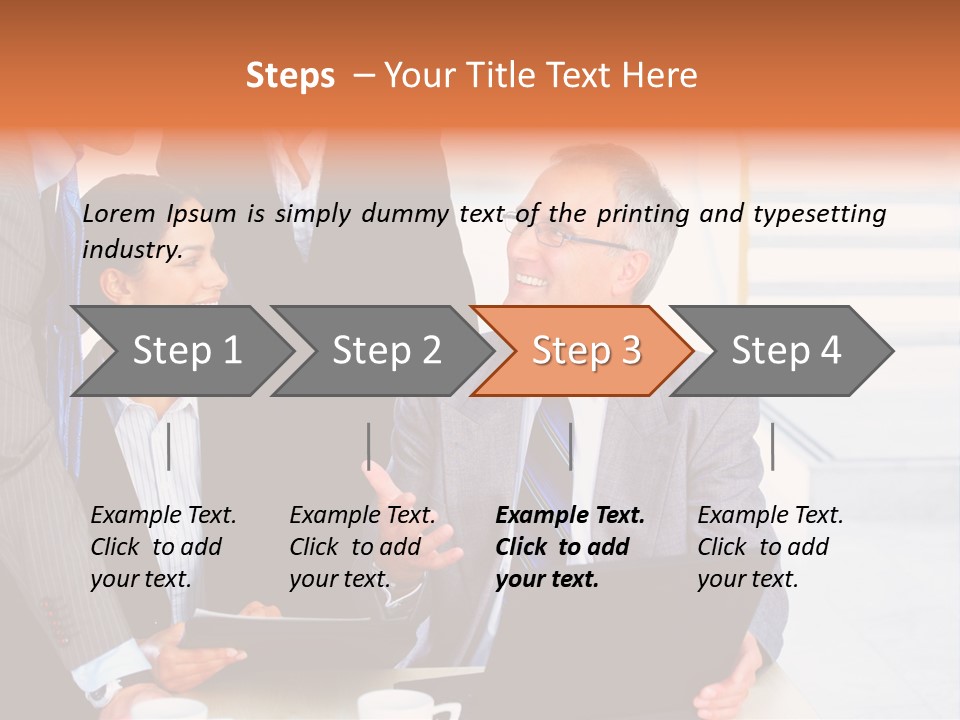 Steps – Your Title Text Here

Lorem Ipsum is simply dummy text of the printing and typesetting industry.

Step 1

Step 2

Step 3

Step 4

Example Text. Click to add your text.

Example Text. Click to add your text.

Example Text. Click to add your text.

Example Text. Click to add your text.